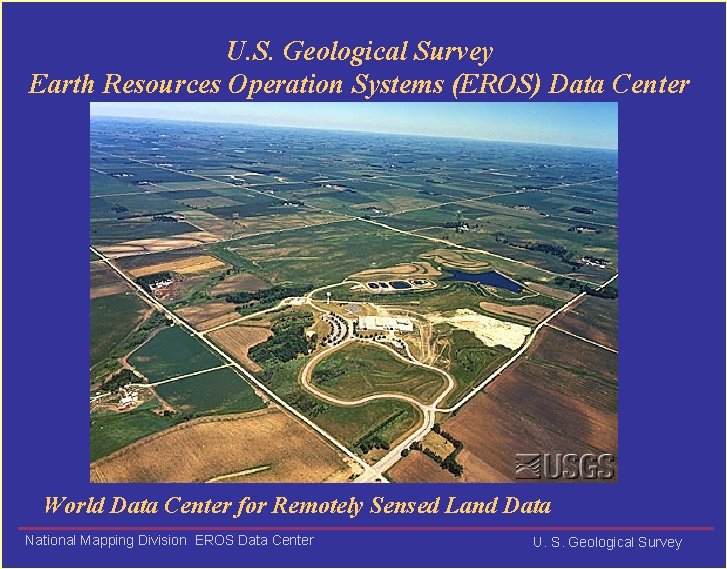 U.S. Geological Survey
Earth Resources Operation Systems (EROS) Data Center

USGS

World Data Center for Remotely Sensed Land Data

National Mapping Division EROS Data Center

U. S. Geological Survey